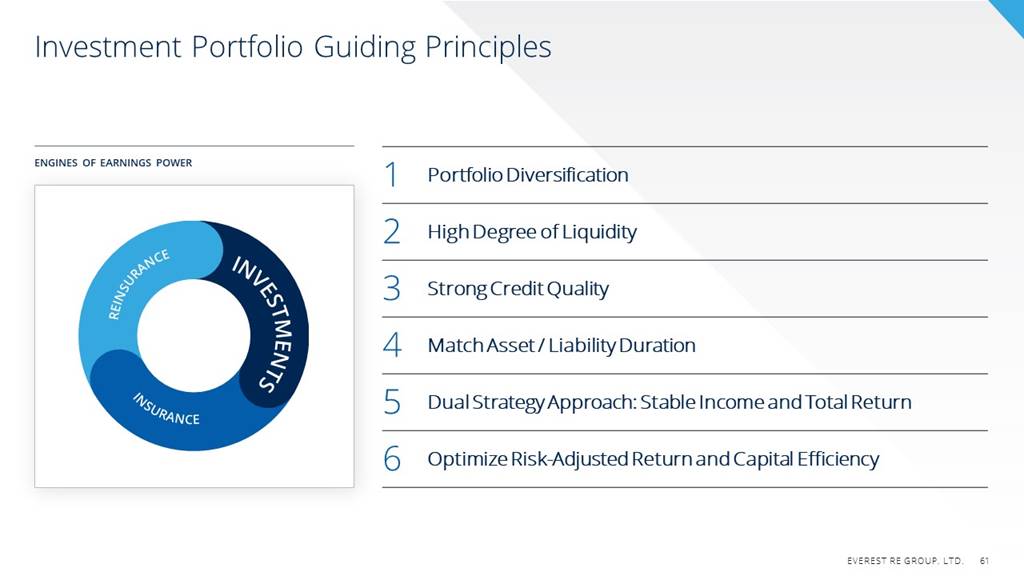 Investment Portfolio Guiding Principles

ENGINES OF EARNINGS POWER

REINSURANCE

INVESTMENTS

INSURANCE

1 Portfolio Diversification

2 High Degree of Liquidity

3 Strong Credit Quality

4 Match Asset / Liability Duration

5 Dual Strategy Approach: Stable Income and Total Return

6 Optimize Risk-Adjusted Return and Capital Efficiency

EVEREST RE GROUP, LTD. 61